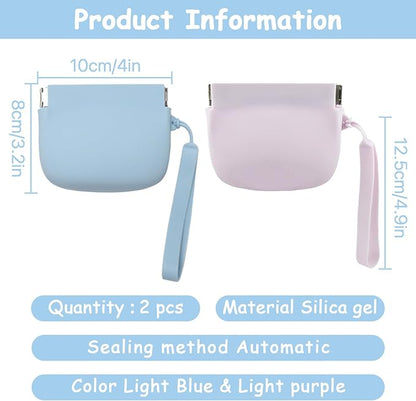 Product Information

10cm/4in

8cm/3.2in

12.5cm/4.9in

Quantity : 2 pcs

Material Silica gel

Sealing method Automatic

Color Light Blue & Light purple